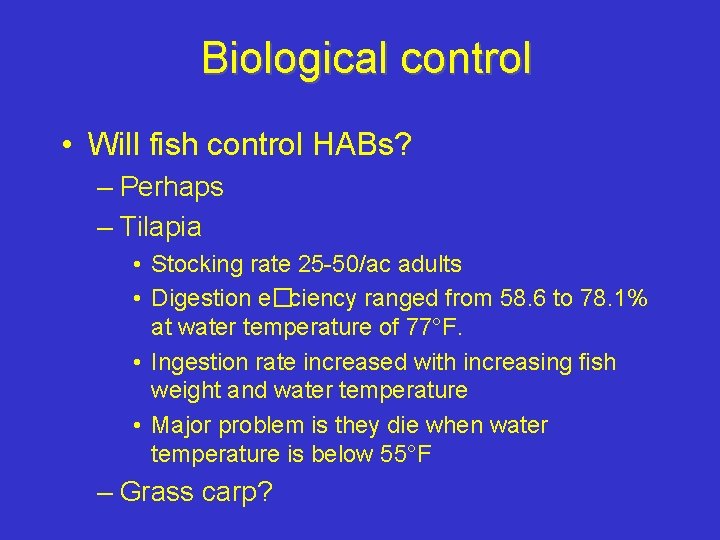 Biological control

• Will fish control HABs?
– Perhaps
– Tilapia
• Stocking rate 25-50/ac adults
• Digestion e□ciency ranged from 58.6 to 78.1% at water temperature of 77°F.
• Ingestion rate increased with increasing fish weight and water temperature
• Major problem is they die when water temperature is below 55°F
– Grass carp?